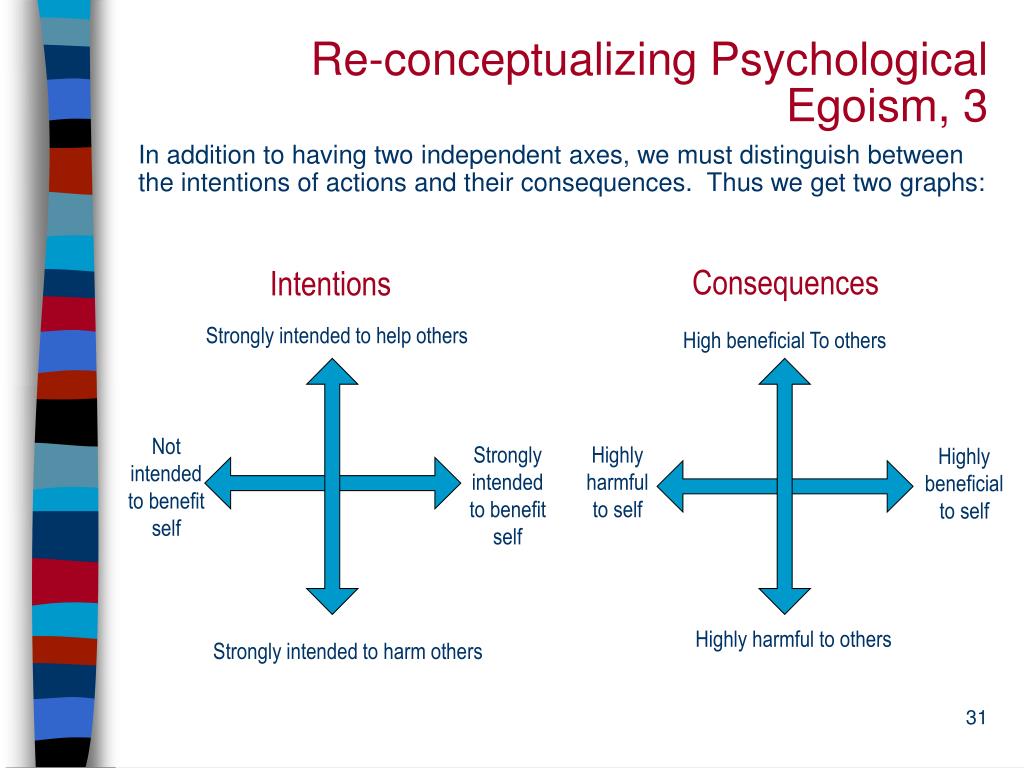 Re-conceptualizing Psychological Egoism, 3

In addition to having two independent axes, we must distinguish between the intentions of actions and their consequences. Thus we get two graphs:

Intentions

Strongly intended to help others

Not intended to benefit self

Strongly intended to benefit self

Strongly intended to harm others

Consequences

High beneficial To others

Highly harmful to self

Highly beneficial to self

Highly harmful to others

31